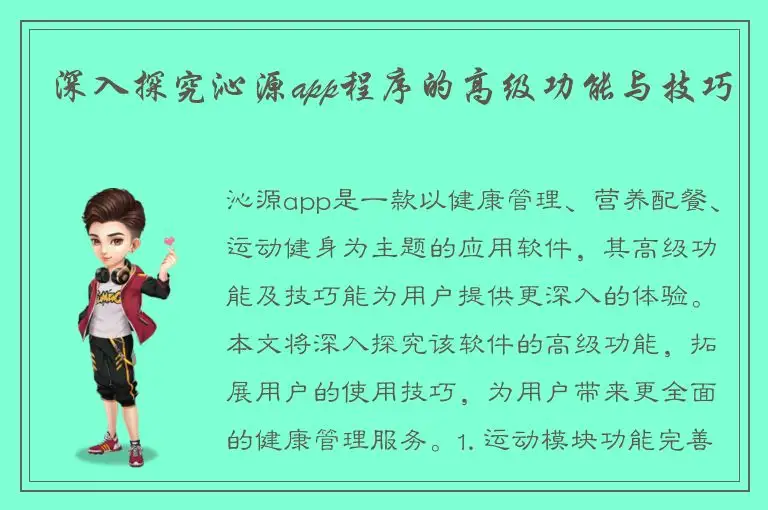 深入探究沁源app程序的高级功能与技巧

沁源app是一款以健康管理、营养配餐、运动健身为主题的应用软件，其高级功能及技巧能为用户提供更深入的体验。本文将深入探究该软件的高级功能，拓展用户的使用技巧，为用户带来更全面的健康管理服务。1. 运动模块功能完善